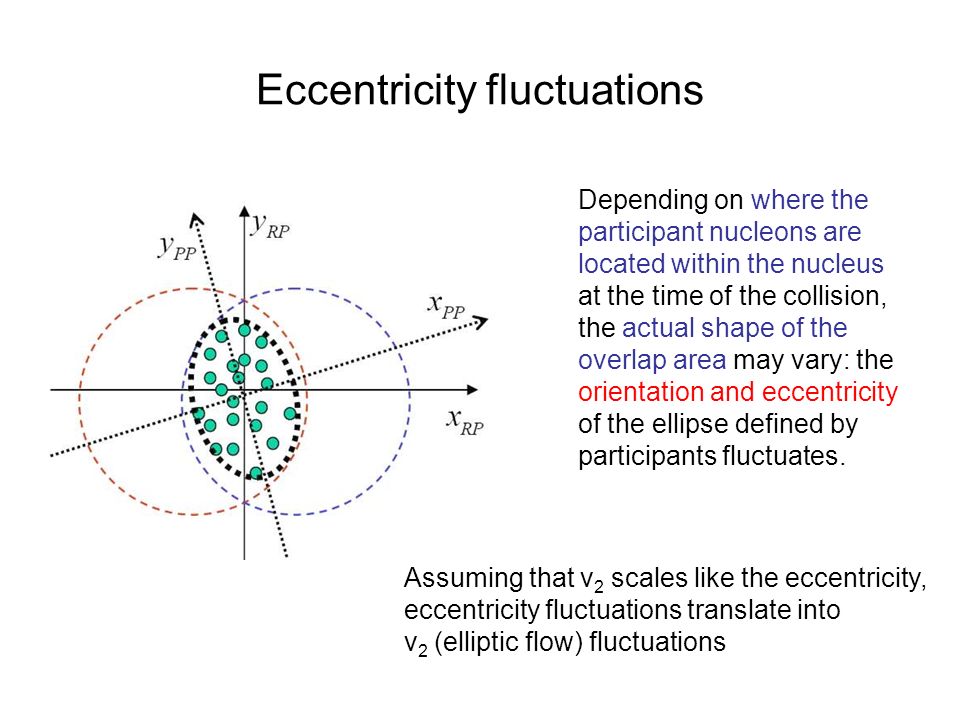 Eccentricity fluctuations

$y_{PP}$

$y_{RP}$

$x_{PP}$

$x_{RP}$

Depending on where the participant nucleons are located within the nucleus at the time of the collision, the actual shape of the overlap area may vary: the orientation and eccentricity of the ellipse defined by participants fluctuates.

Assuming that $v_2$ scales like the eccentricity, eccentricity fluctuations translate into $v_2$ (elliptic flow) fluctuations